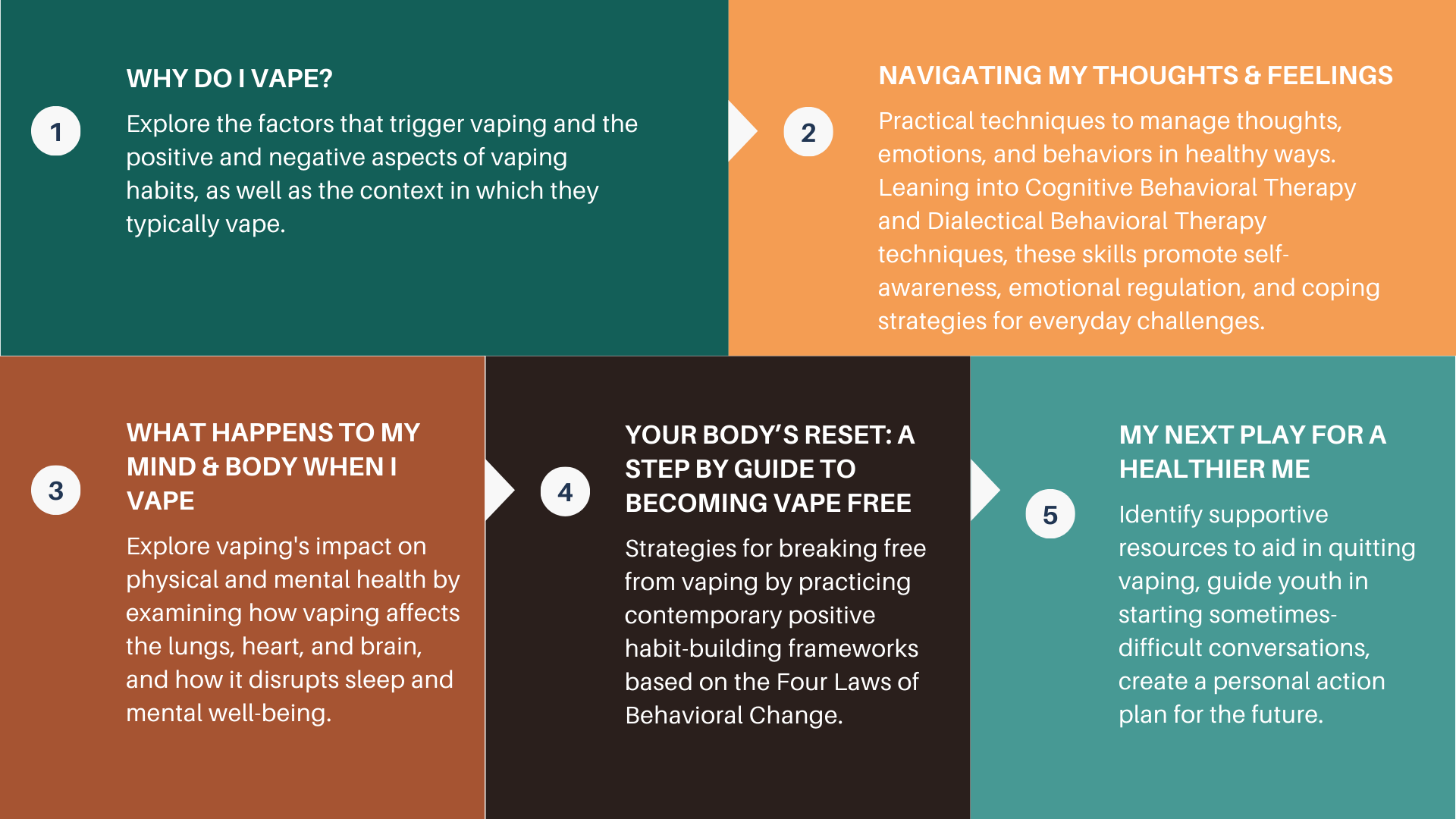 1

WHY DO I VAPE?

Explore the factors that trigger vaping and the positive and negative aspects of vaping habits, as well as the context in which they typically vape.

2

NAVIGATING MY THOUGHTS & FEELINGS

Practical techniques to manage thoughts, emotions, and behaviors in healthy ways. Leaning into Cognitive Behavioral Therapy and Dialectical Behavioral Therapy techniques, these skills promote self-awareness, emotional regulation, and coping strategies for everyday challenges.

3

WHAT HAPPENS TO MY MIND & BODY WHEN I VAPE

Explore vaping's impact on physical and mental health by examining how vaping affects the lungs, heart, and brain, and how it disrupts sleep and mental well-being.

4

YOUR BODY'S RESET: A STEP BY GUIDE TO BECOMING VAPE FREE

Strategies for breaking free from vaping by practicing contemporary positive habit-building frameworks based on the Four Laws of Behavioral Change.

5

MY NEXT PLAY FOR A HEALTHIER ME

Identify supportive resources to aid in quitting vaping, guide youth in starting sometimes-difficult conversations, create a personal action plan for the future.